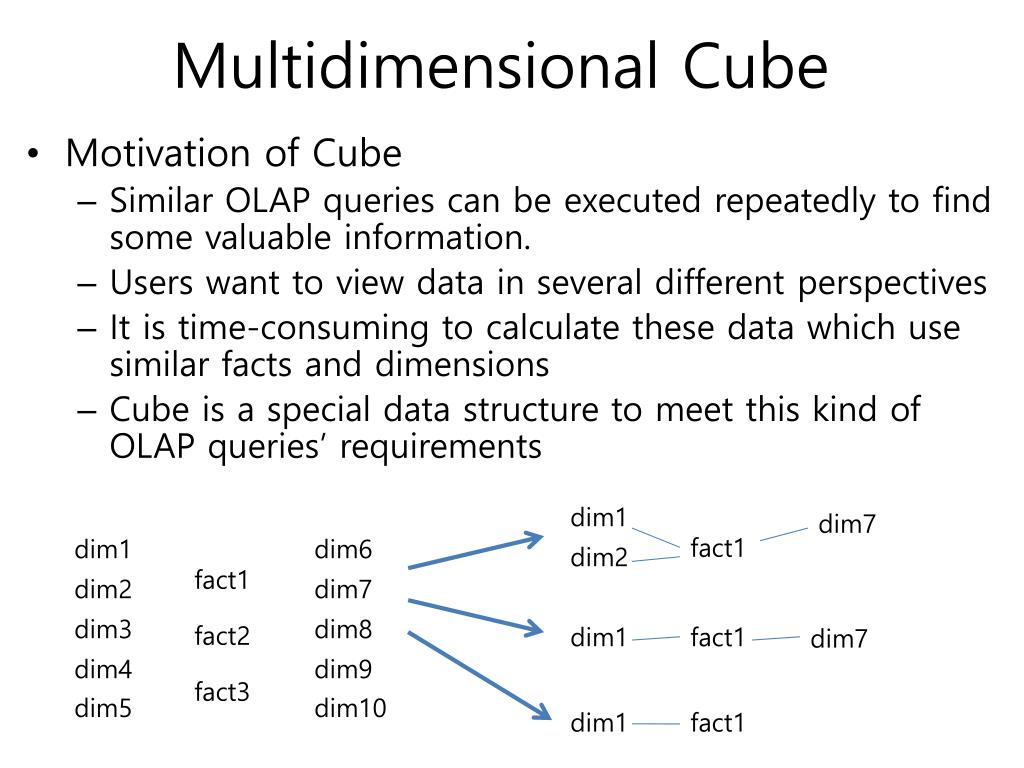 Multidimensional Cube

• Motivation of Cube
– Similar OLAP queries can be executed repeatedly to find some valuable information.
– Users want to view data in several different perspectives
– It is time-consuming to calculate these data which use similar facts and dimensions
– Cube is a special data structure to meet this kind of OLAP queries' requirements

dim1
dim2
dim3
dim4
dim5

fact1
fact2
fact3

dim6
dim7
dim8
dim9
dim10

dim1
dim2
fact1
dim7

dim1
fact1
dim7

dim1
fact1